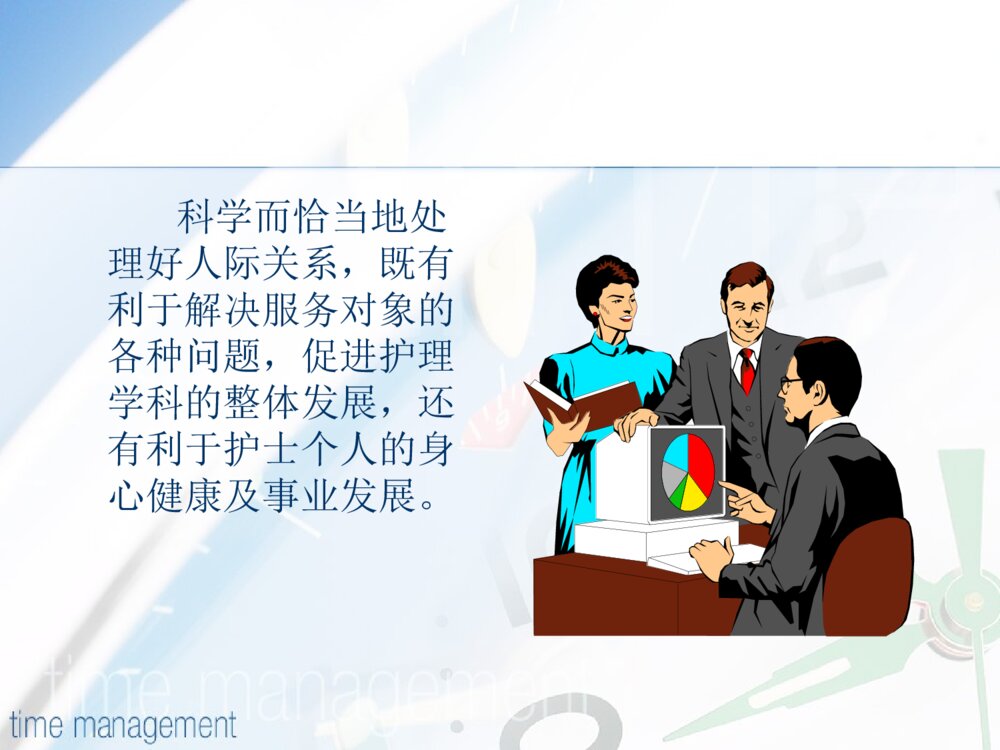 科学而恰当地处理好人际关系，既有利于解决服务对象的各种问题，促进护理学科的整体发展，还有利于护士个人的身心健康及事业发展。

time management

time management